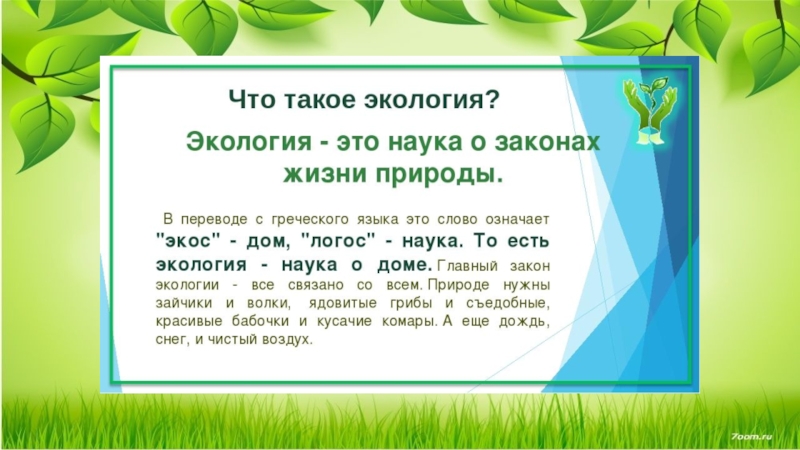 Что такое экология?

Экология - это наука о законах жизни природы.

В переводе с греческого языка это слово означает "экос" - дом, "логос" - наука. То есть экология - наука о доме. Главный закон экологии - все связано со всем. Природе нужны зайчики и волки, ядовитые грибы и съедобные, красивые бабочки и кусачие комары. А еще дождь, снег, и чистый воздух.

7oom.ru